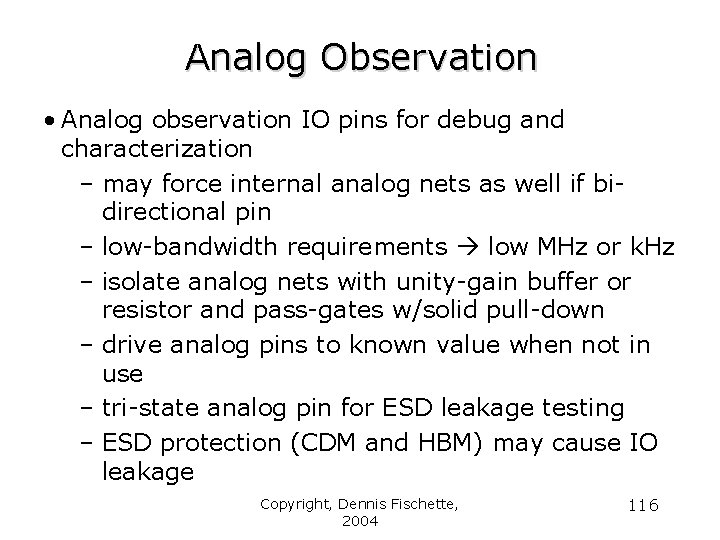 Analog Observation

• Analog observation IO pins for debug and characterization
– may force internal analog nets as well if bi-directional pin
– low-bandwidth requirements → low MHz or kHz
– isolate analog nets with unity-gain buffer or resistor and pass-gates w/solid pull-down
– drive analog pins to known value when not in use
– tri-state analog pin for ESD leakage testing
– ESD protection (CDM and HBM) may cause IO leakage

Copyright, Dennis Fischette, 2004

116